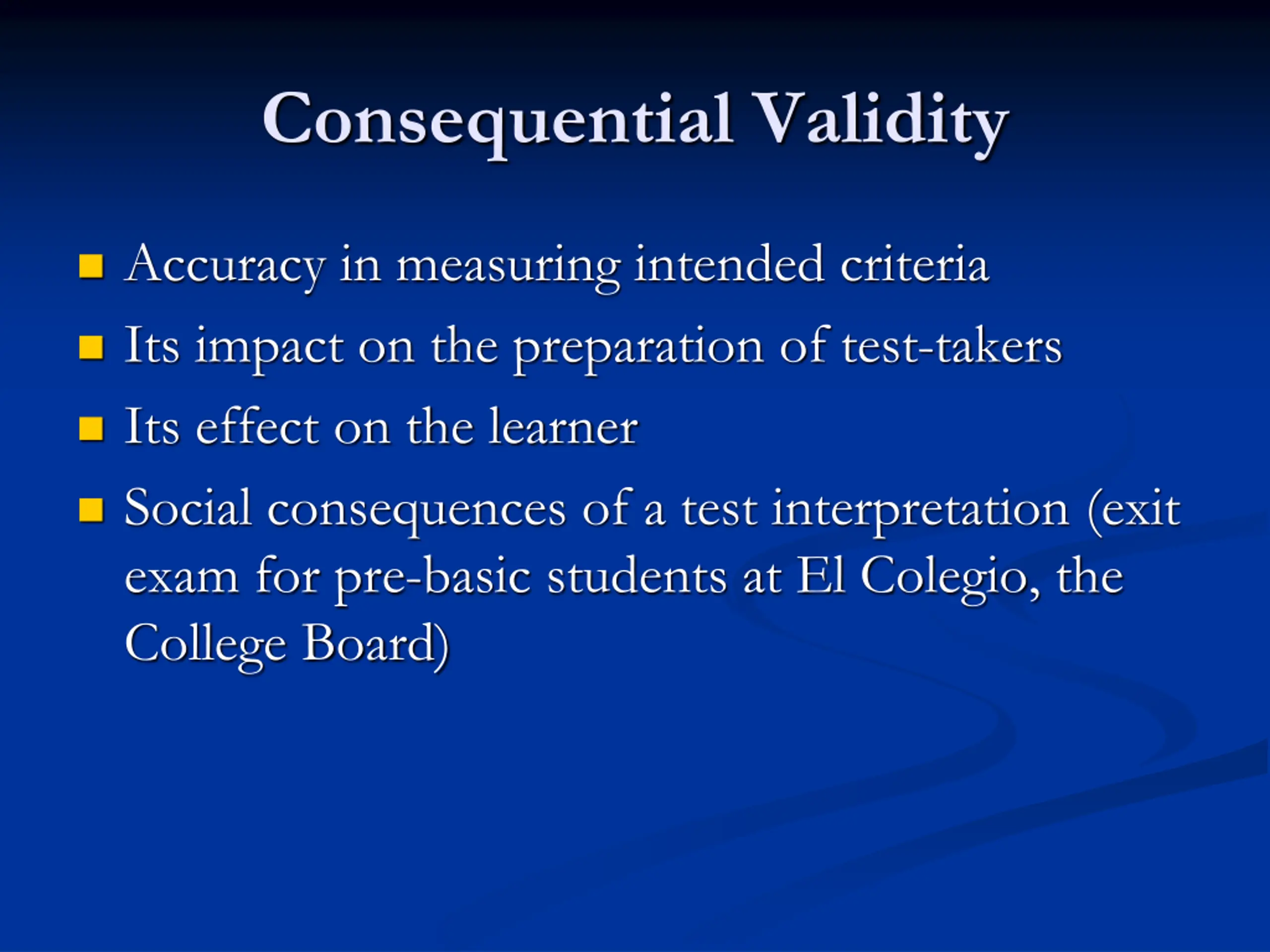 Consequential Validity

- Accuracy in measuring intended criteria
- Its impact on the preparation of test-takers
- Its effect on the learner
- Social consequences of a test interpretation (exit exam for pre-basic students at El Colegio, the College Board)